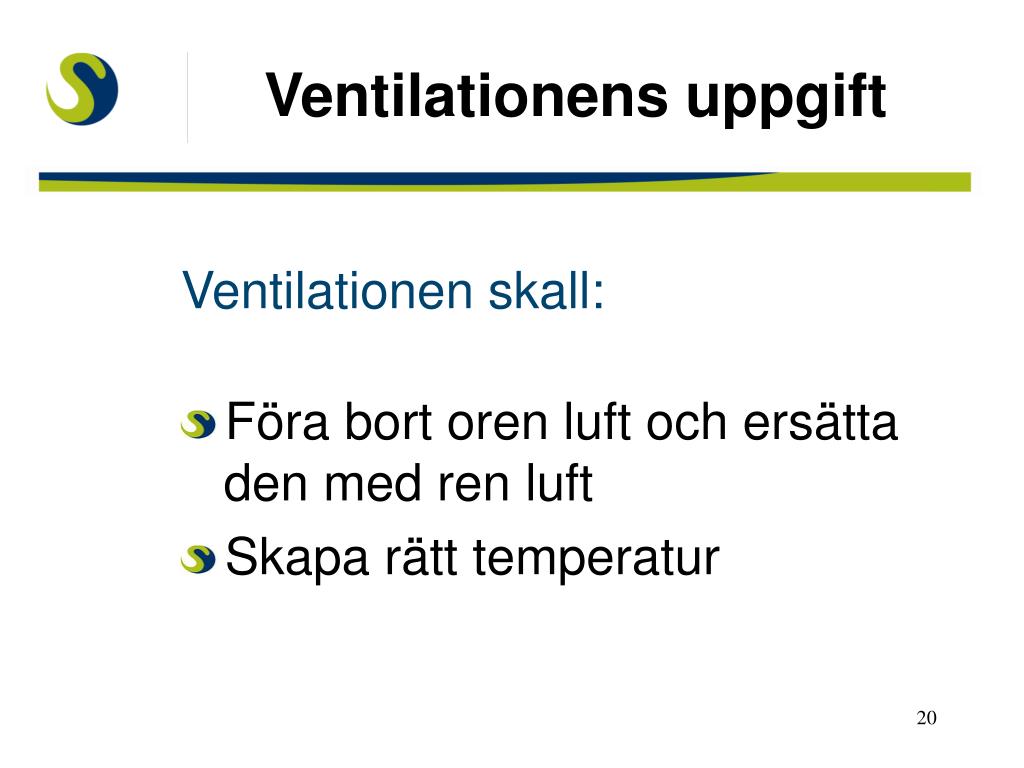 Ventilationens uppgift

Ventilationen skall:

Föra bort oren luft och ersätta den med ren luft

Skapa rätt temperatur

20